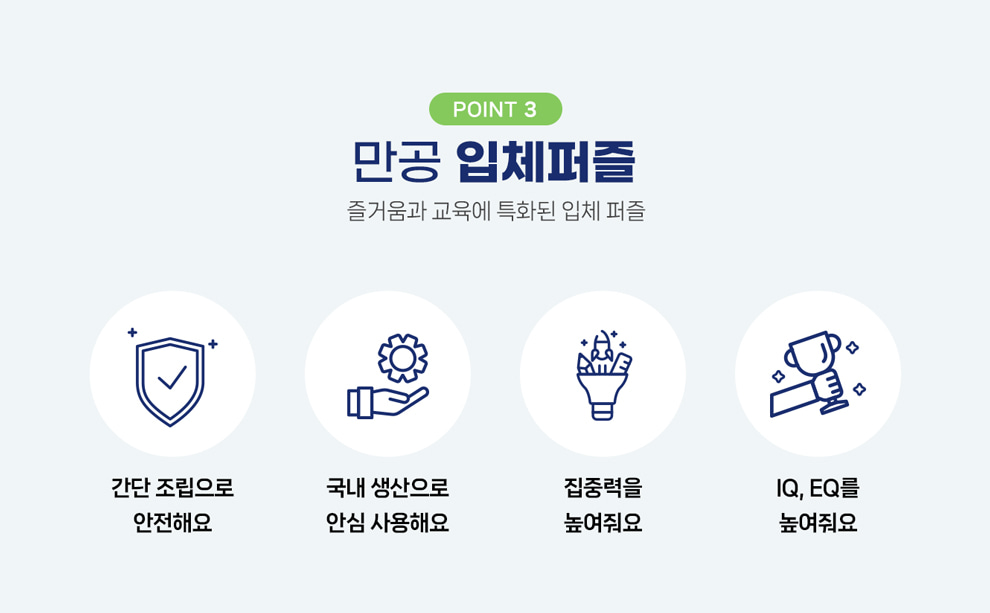 POINT 3

만공 입체퍼즐

즐거움과 교육에 특화된 입체 퍼즐

간단 조립으로
안전해요

국내 생산으로
안심 사용해요

집중력을
높여줘요

IQ, EQ를
높여줘요